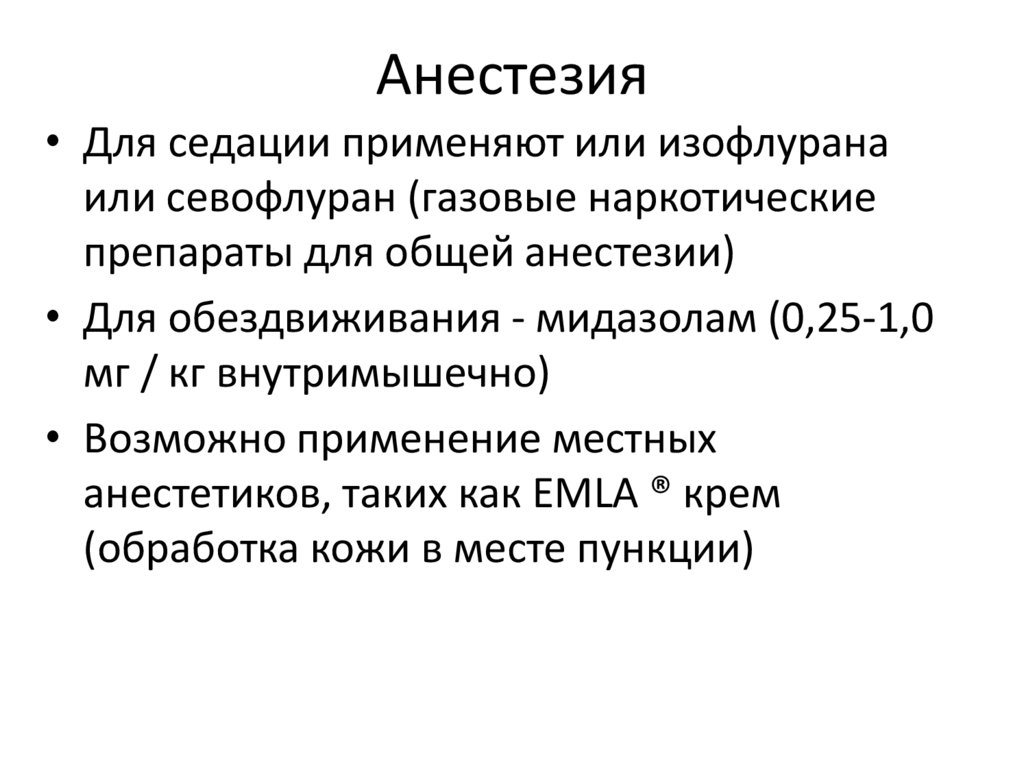 Анестезия

• Для седации применяют или изофлурана или севофлуран (газовые наркотические препараты для общей анестезии)

• Для обездвиживания - мидазолам (0,25-1,0 мг / кг внутримышечно)

• Возможно применение местных анестетиков, таких как EMLA ® крем (обработка кожи в месте пункции)